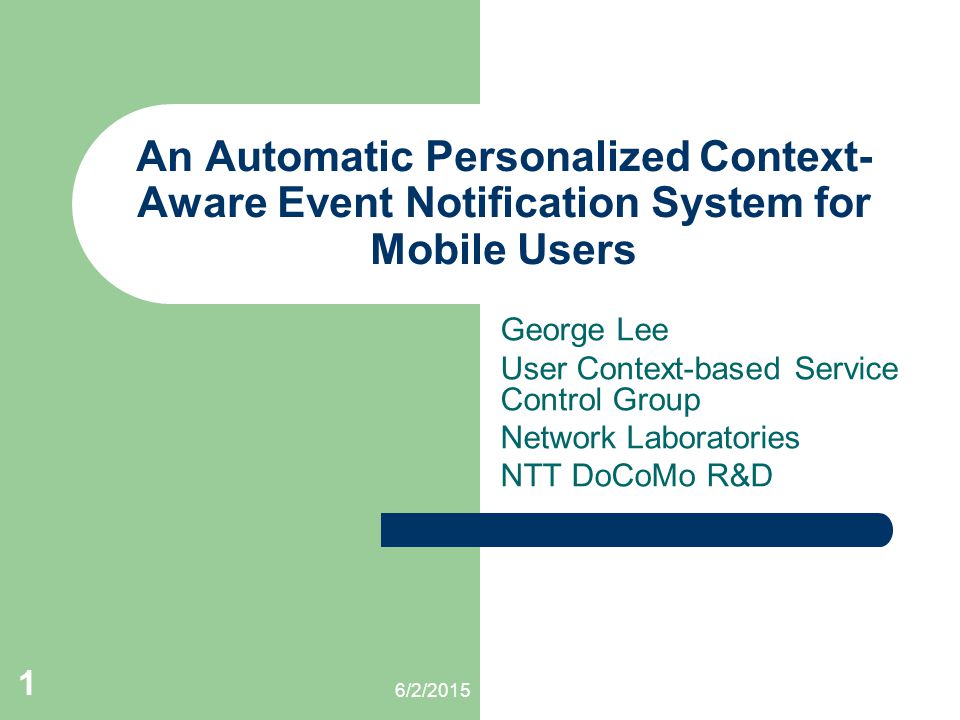 An Automatic Personalized Context-Aware Event Notification System for Mobile Users

George Lee

User Context-based Service Control Group

Network Laboratories

NTT DoCoMo R&D

1

6/2/2015